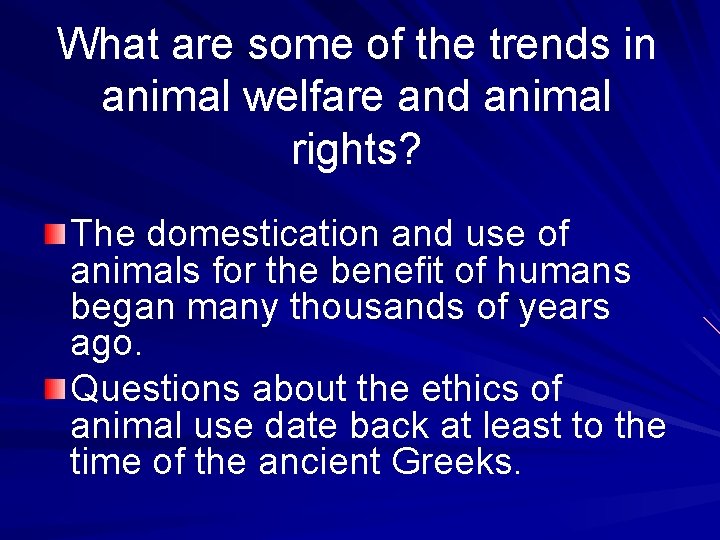 What are some of the trends in animal welfare and animal rights?

The domestication and use of animals for the benefit of humans began many thousands of years ago.

Questions about the ethics of animal use date back at least to the time of the ancient Greeks.